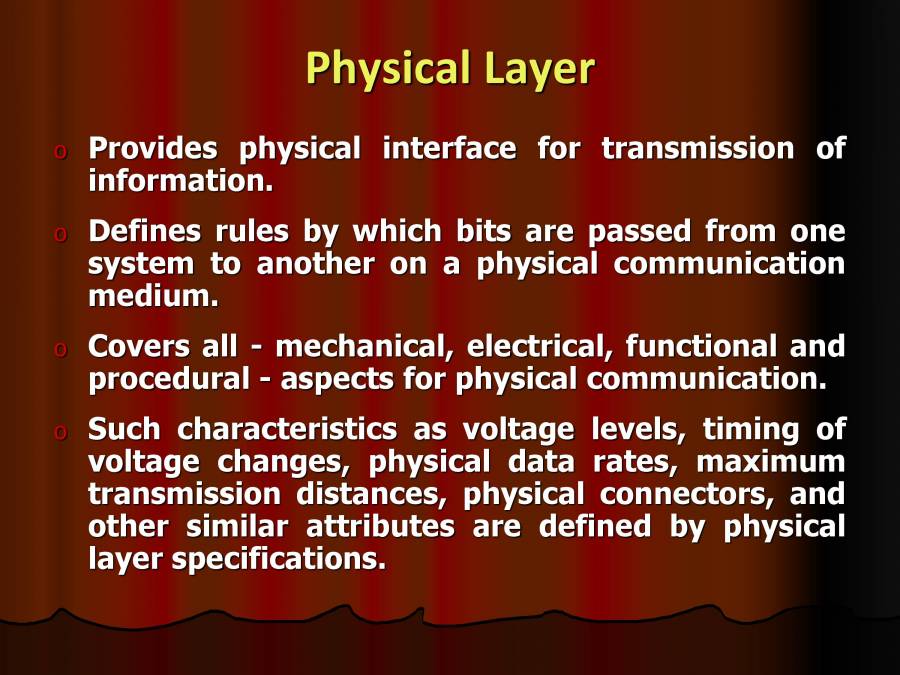 Physical Layer

o Provides physical interface for transmission of information.

o Defines rules by which bits are passed from one system to another on a physical communication medium.

o Covers all - mechanical, electrical, functional and procedural - aspects for physical communication.

o Such characteristics as voltage levels, timing of voltage changes, physical data rates, maximum transmission distances, physical connectors, and other similar attributes are defined by physical layer specifications.